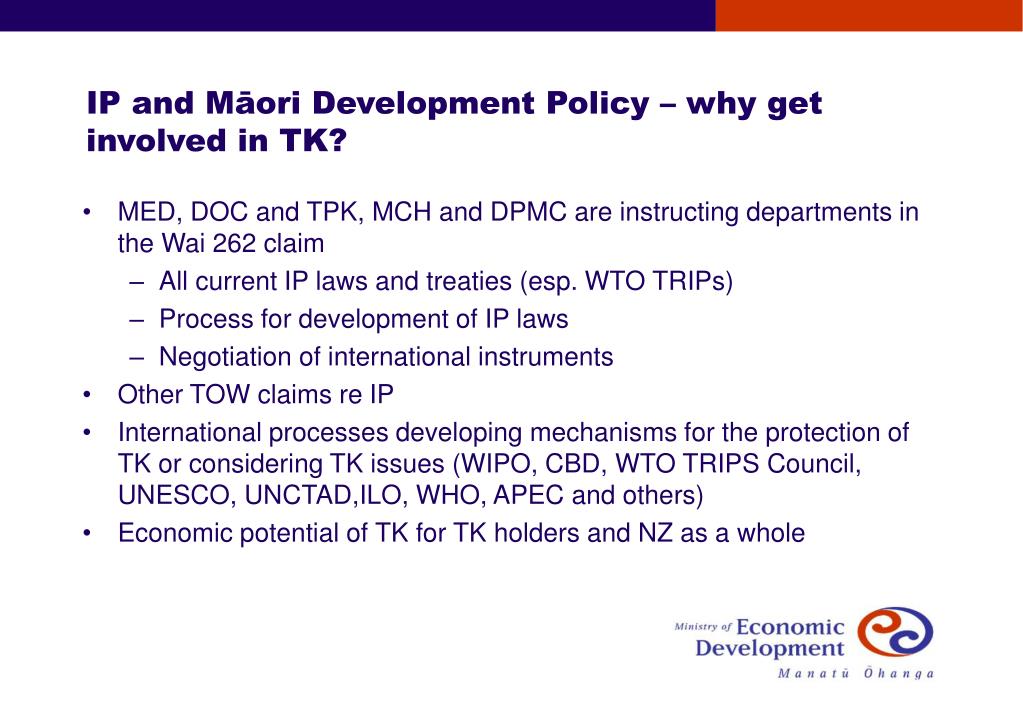 IP and Māori Development Policy – why get involved in TK?

• MED, DOC and TPK, MCH and DPMC are instructing departments in the Wai 262 claim
  – All current IP laws and treaties (esp. WTO TRIPs)
  – Process for development of IP laws
  – Negotiation of international instruments
• Other TOW claims re IP
• International processes developing mechanisms for the protection of TK or considering TK issues (WIPO, CBD, WTO TRIPS Council, UNESCO, UNCTAD,ILO, WHO, APEC and others)
• Economic potential of TK for TK holders and NZ as a whole

Ministry of Economic Development
Manatū Ōhanga